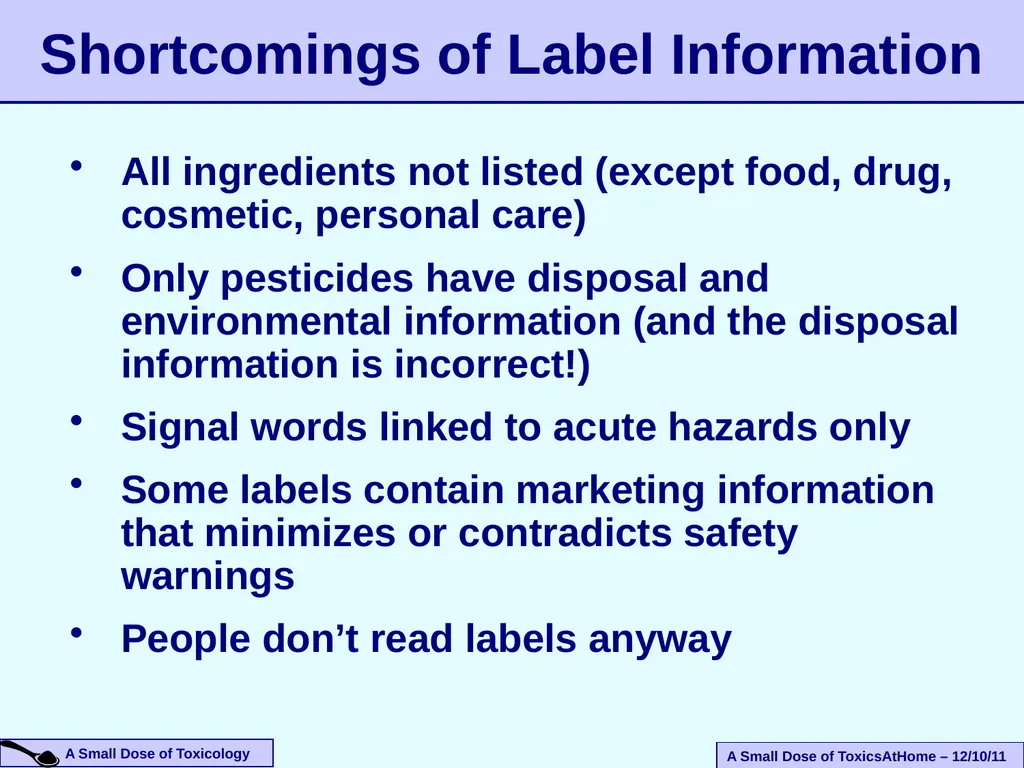 Shortcomings of Label Information

• All ingredients not listed (except food, drug, cosmetic, personal care)

• Only pesticides have disposal and environmental information (and the disposal information is incorrect!)

• Signal words linked to acute hazards only

• Some labels contain marketing information that minimizes or contradicts safety warnings

• People don’t read labels anyway

A Small Dose of Toxicology

A Small Dose of ToxicsAtHome – 12/10/11